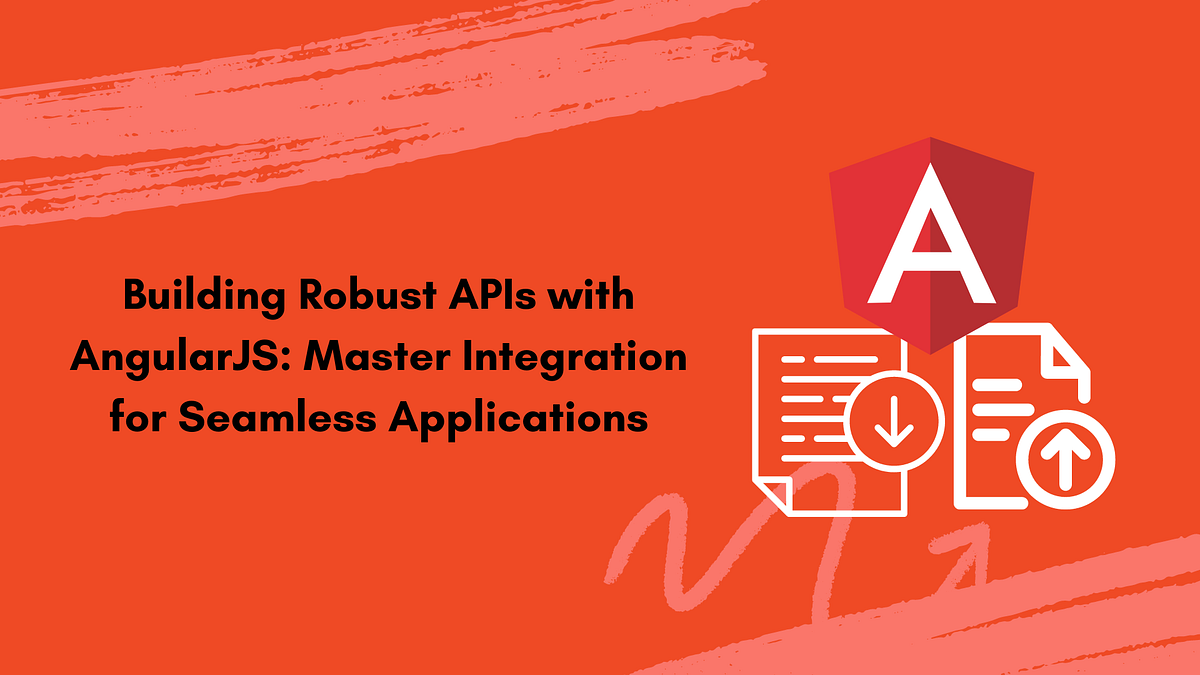 Building Robust APIs with AngularJS: Master Integration for Seamless Applications

A